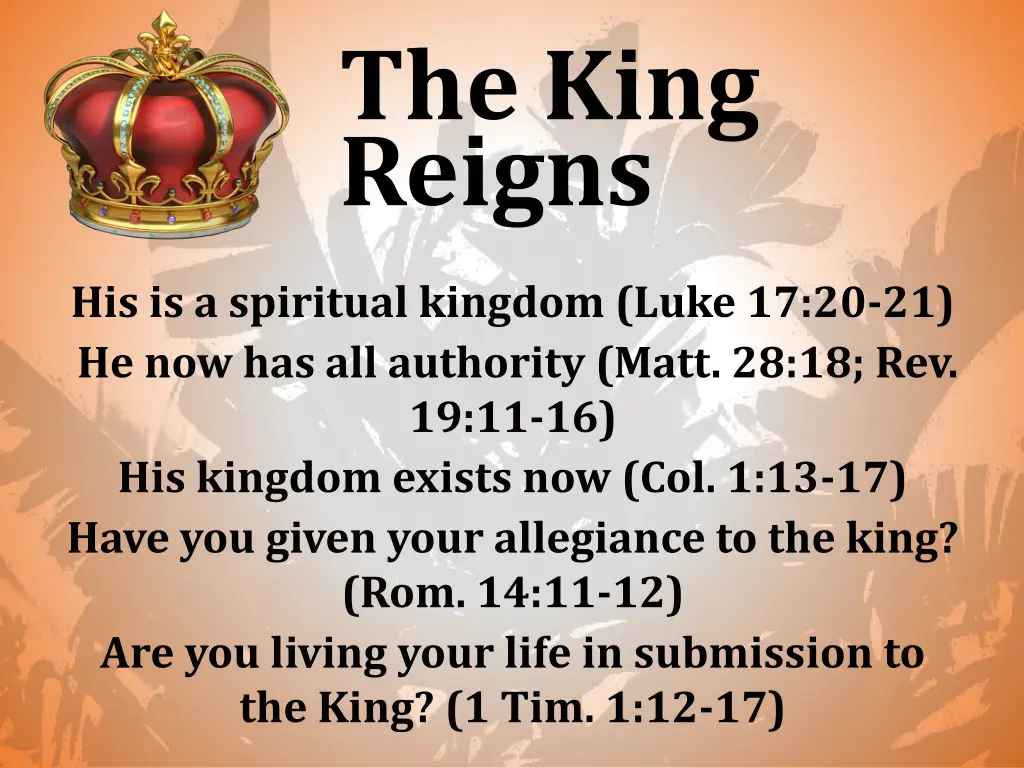 The King Reigns

His is a spiritual kingdom (Luke 17:20-21)

He now has all authority (Matt. 28:18; Rev. 19:11-16)

His kingdom exists now (Col. 1:13-17)

Have you given your allegiance to the king? (Rom. 14:11-12)

Are you living your life in submission to the King? (1 Tim. 1:12-17)